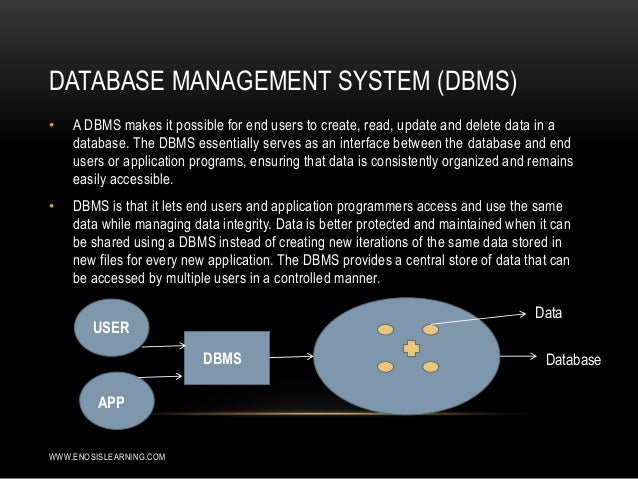 DATABASE MANAGEMENT SYSTEM (DBMS)

• A DBMS makes it possible for end users to create, read, update and delete data in a database. The DBMS essentially serves as an interface between the database and end users or application programs, ensuring that data is consistently organized and remains easily accessible.

• DBMS is that it lets end users and application programmers access and use the same data while managing data integrity. Data is better protected and maintained when it can be shared using a DBMS instead of creating new iterations of the same data stored in new files for every new application. The DBMS provides a central store of data that can be accessed by multiple users in a controlled manner.

USER

APP

DBMS

Data

Database

WWW.ENOSISLEARNING.COM